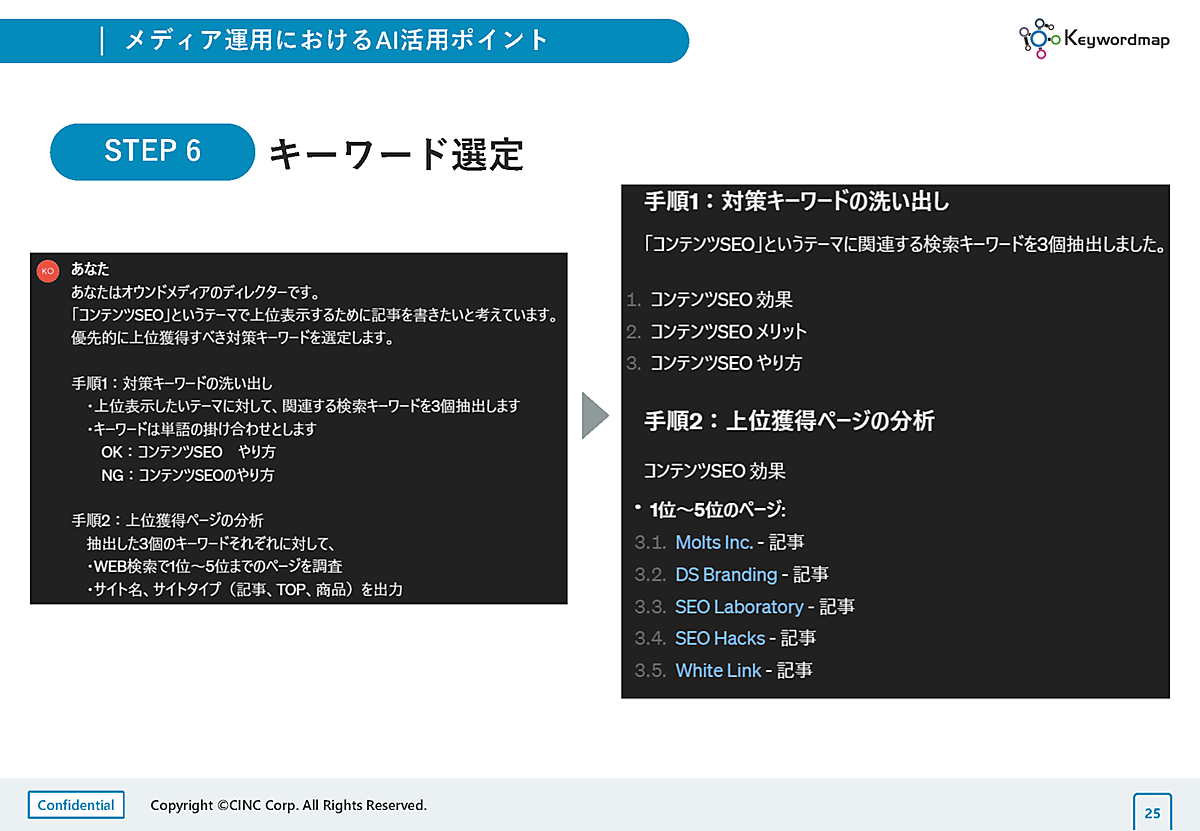 メディア運用におけるAI活用ポイント

Keywordmap

STEP 6 キーワード選定

KO あなた
あなたはオウンドメディアのディレクターです。
「コンテンツSEO」というテーマで上位表示するために記事を書きたいと考えています。
優先的に上位獲得すべき対策キーワードを選定します。

手順1：対策キーワードの洗い出し
・上位表示したいテーマに対して、関連する検索キーワードを3個抽出します
・キーワードは単語の掛け合わせとします
OK：コンテンツSEO　やり方
NG：コンテンツSEOのやり方

手順2：上位獲得ページの分析
抽出した3個のキーワードそれぞれに対して、
・WEB検索で1位～5位までのページを調査
・サイト名、サイトタイプ（記事、TOP、商品）を出力

手順1：対策キーワードの洗い出し

「コンテンツSEO」というテーマに関連する検索キーワードを3個抽出しました。

1. コンテンツSEO 効果
2. コンテンツSEO メリット
3. コンテンツSEO やり方

手順2：上位獲得ページの分析

コンテンツSEO 効果

• 1位～5位のページ:
3.1. Molts Inc. - 記事
3.2. DS Branding - 記事
3.3. SEO Laboratory - 記事
3.4. SEO Hacks - 記事
3.5. White Link - 記事

Confidential

Copyright ©CINC Corp. All Rights Reserved.

25